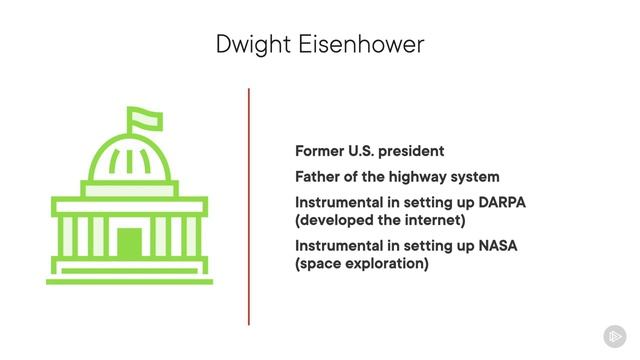 Dwight Eisenhower

Former U.S. president

Father of the highway system

Instrumental in setting up DARPA (developed the internet)

Instrumental in setting up NASA (space exploration)